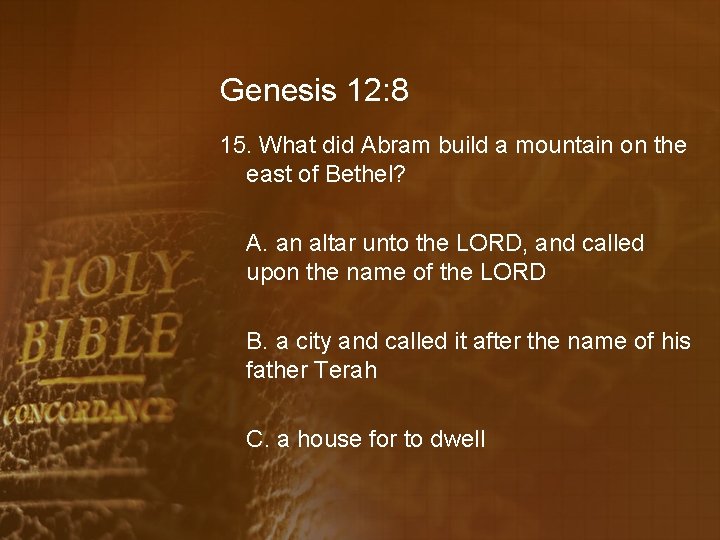 Genesis 12:8

15. What did Abram build a mountain on the east of Bethel?

A. an altar unto the LORD, and called upon the name of the LORD

B. a city and called it after the name of his father Terah

C. a house for to dwell

HOLY BIBLE CONCORDANCE